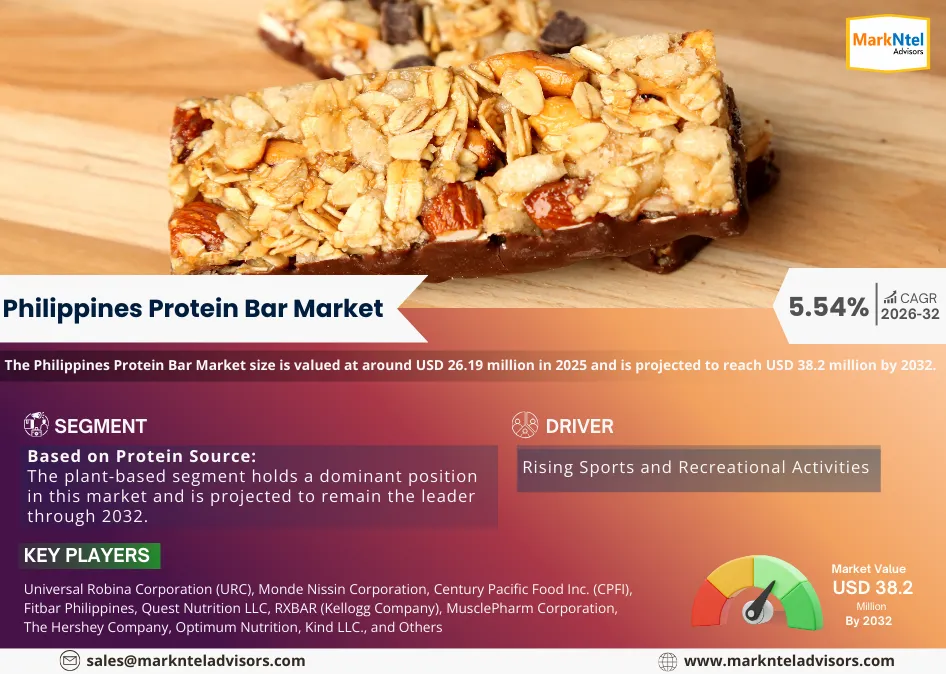 MarkNtel Advisors

Philippines Protein Bar Market

5.54% CAGR 2026-32

The Philippines Protein Bar Market size is valued at around USD 26.19 million in 2025 and is projected to reach USD 38.2 million by 2032.

SEGMENT

Based on Protein Source:
The plant-based segment holds a dominant position in this market and is projected to remain the leader through 2032.

DRIVER

Rising Sports and Recreational Activities

KEY PLAYERS

Universal Robina Corporation (URC), Monde Nissin Corporation, Century Pacific Food Inc. (CPFI), Fitbar Philippines, Quest Nutrition LLC, RXBAR (Kellogg Company), MusclePharm Corporation, The Hershey Company, Optimum Nutrition, Kind LLC., and Others

Market Value
USD 38.2
Million
By 2032

sales@marknteladvisors.com

www.marknteladvisors.com